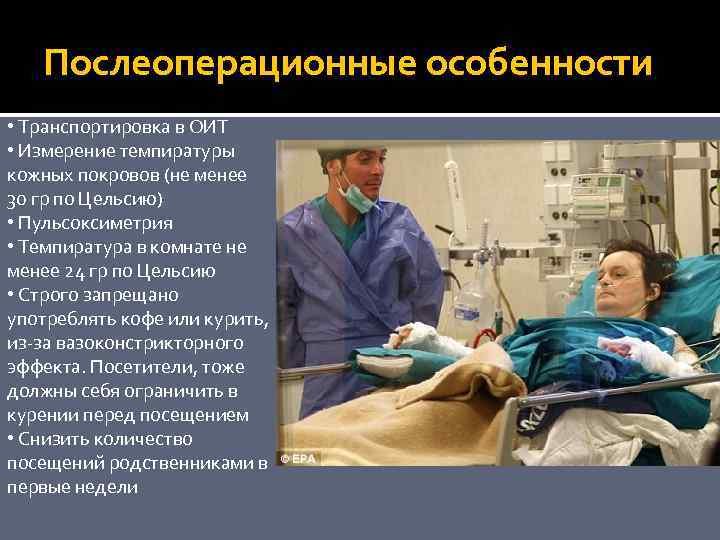 Послеоперационные особенности

• Транспортировка в ОИТ
• Измерение темпиратуры кожных покровов (не менее 30 гр по Цельсию)
• Пульсоксиметрия
• Темпиратура в комнате не менее 24 гр по Цельсию
• Строго запрещано употреблять кофе или курить, из-за вазоконстрикторного эффекта. Посетители, тоже должны себя ограничить в курении перед посещением
• Снизить количество посещений родственниками в первые недели

© EPA